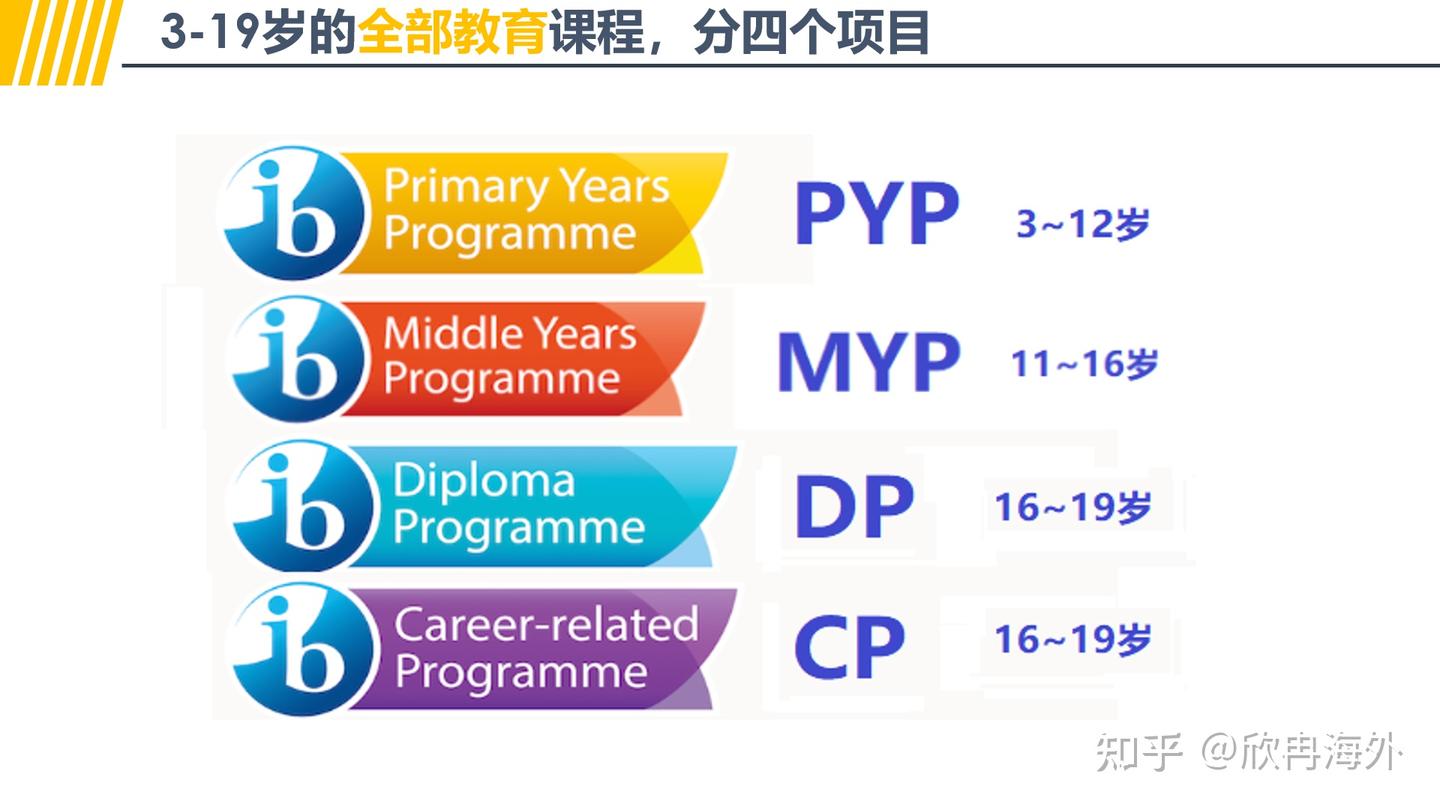 3-19岁的全部教育课程，分四个项目

ib Primary Years Programme PYP 3~12岁

ib Middle Years Programme MYP 11~16岁

ib Diploma Programme DP 16~19岁

ib Career-related Programme CP 16~19岁

知乎 @欣冉海外